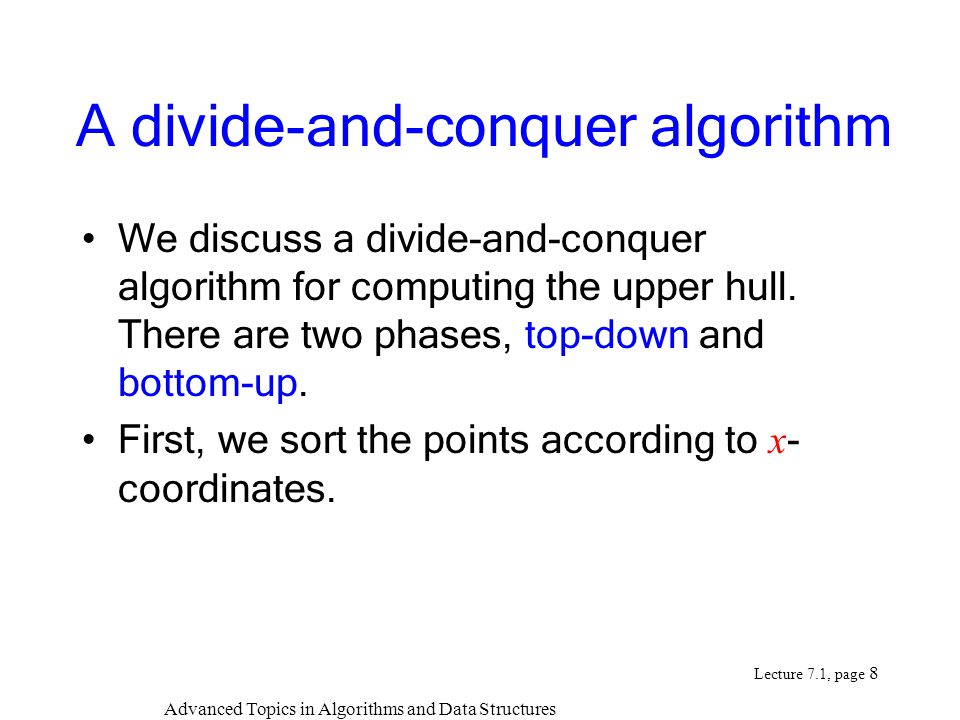 A divide-and-conquer algorithm

• We discuss a divide-and-conquer algorithm for computing the upper hull. There are two phases, top-down and bottom-up.

• First, we sort the points according to $x$-coordinates.

Lecture 7.1, page 8

Advanced Topics in Algorithms and Data Structures